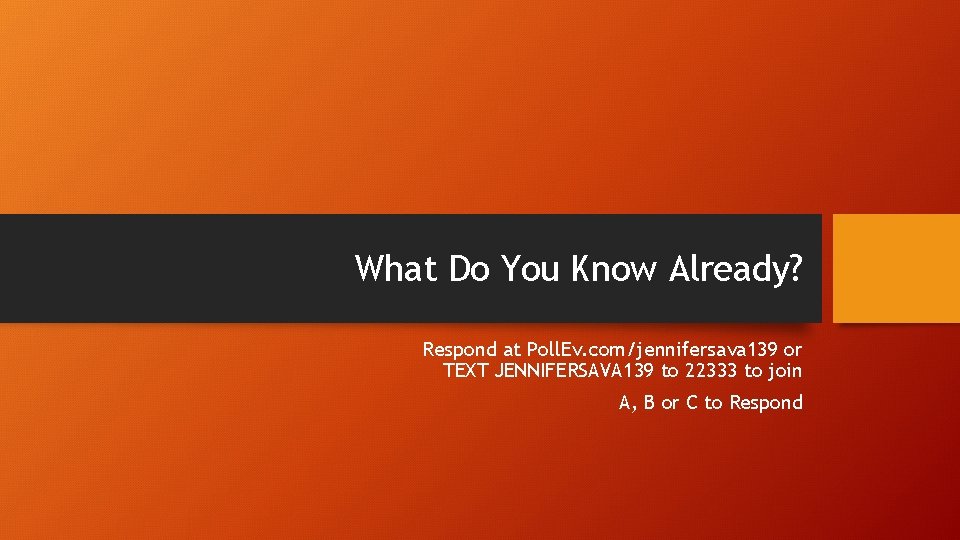 What Do You Know Already?

Respond at PollEv.com/jennifersava139 or TEXT JENNIFERSAVA139 to 22333 to join

A, B or C to Respond